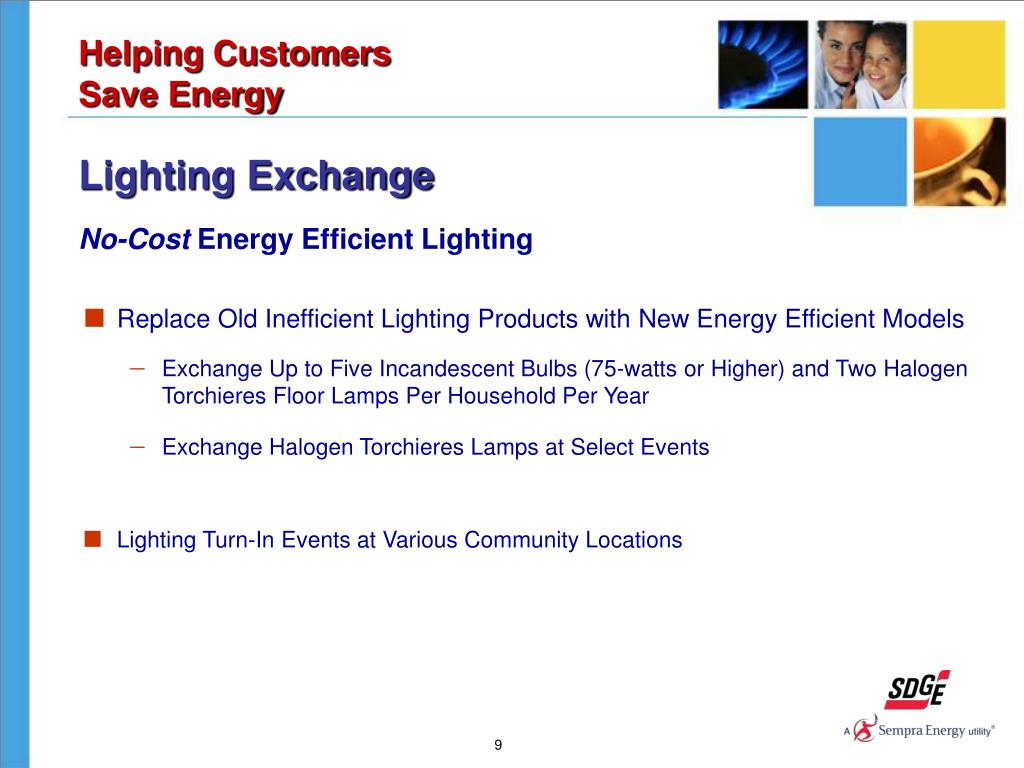 Helping Customers Save Energy

Lighting Exchange

No-Cost Energy Efficient Lighting

Replace Old Inefficient Lighting Products with New Energy Efficient Models

– Exchange Up to Five Incandescent Bulbs (75-watts or Higher) and Two Halogen Torchieres Floor Lamps Per Household Per Year

– Exchange Halogen Torchieres Lamps at Select Events

Lighting Turn-In Events at Various Community Locations

SDGE

A Sempra Energy utility®

9